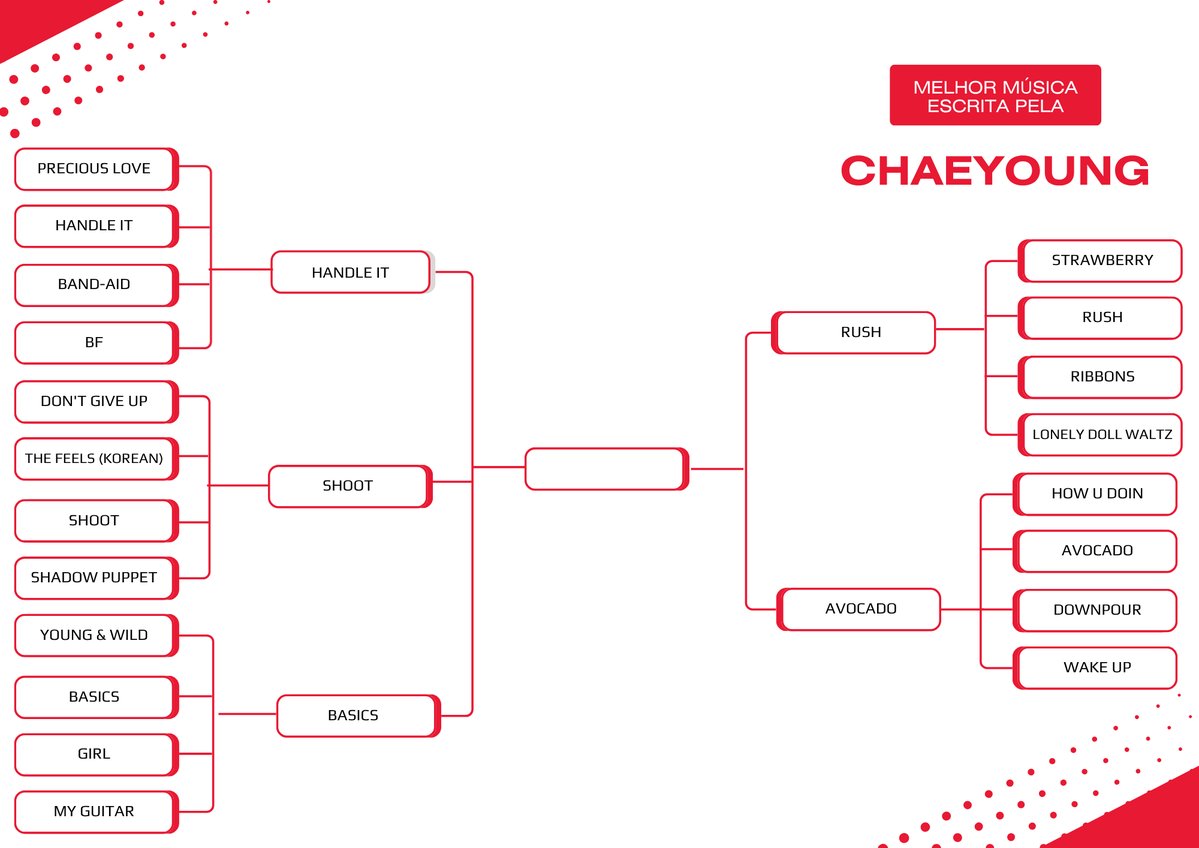 MELHOR MÚSICA ESCRITA PELA

CHAEYOUNG

PRECIOUS LOVE
HANDLE IT
BAND-AID
BF

HANDLE IT

DON'T GIVE UP
THE FEELS (KOREAN)
SHOOT
SHADOW PUPPET

SHOOT

YOUNG & WILD
BASICS
GIRL
MY GUITAR

BASICS

RUSH

STRAWBERRY
RUSH
RIBBONS
LONELY DOLL WALTZ

AVOCADO

HOW U DOIN
AVOCADO
DOWNPOUR
WAKE UP